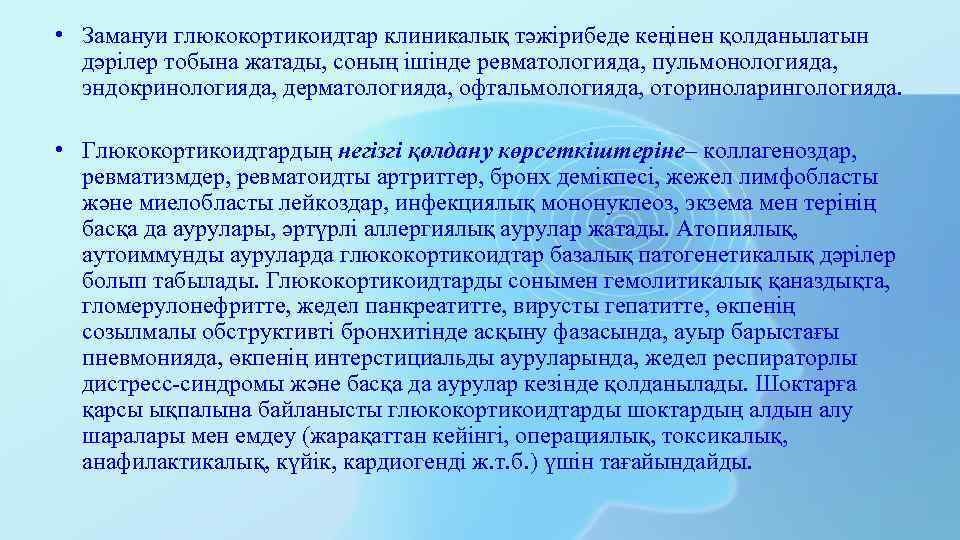 • Заманауи глюкокортикоидтар клиникалық тәжірибеде кеңінен қолданылатын дәрілер тобына жатады, соның ішінде ревматологияда, пульмонологияда, эндокринологияда, дерматологияда, офтальмологияда, оториноларингологияда.

• Глюкокортикоидтардың негізгі қолдану көрсеткіштеріне– коллагеноздар, ревматизмдер, ревматоидты артриттер, бронх демікпесі, жежел лимфобласты және миелобласты лейкоздар, инфекциялық мононуклеоз, экзема мен терінің басқа да аурулары, әртүрлі аллергиялық аурулар жатады. Атопиялық, аутоиммунды ауруларда глюкокортикоидтар базалық патогенетикалық дәрілер болып табылады. Глюкокортикоидтарды сонымен гемолитикалық қаназдықта, гломерулонефритте, жедел панкреатитте, вирусты гепатитте, өкпенің созылмалы обструктивті бронхитінде асқыну фазасында, ауыр барыстағы пневмонияда, өкпенің интерстициальды ауруларында, жедел респираторлы дистресс-синдромы және басқа да аурулар кезінде қолданылады. Шоктарға қарсы ықпалына байланысты глюкокортикоидтарды шоктардың алдын алу шаралары мен емдеу (жарақаттан кейінгі, операциялық, токсикалық, анафилактикалық, күйік, кардиогенді ж.т.б.) үшін тағайындайды.